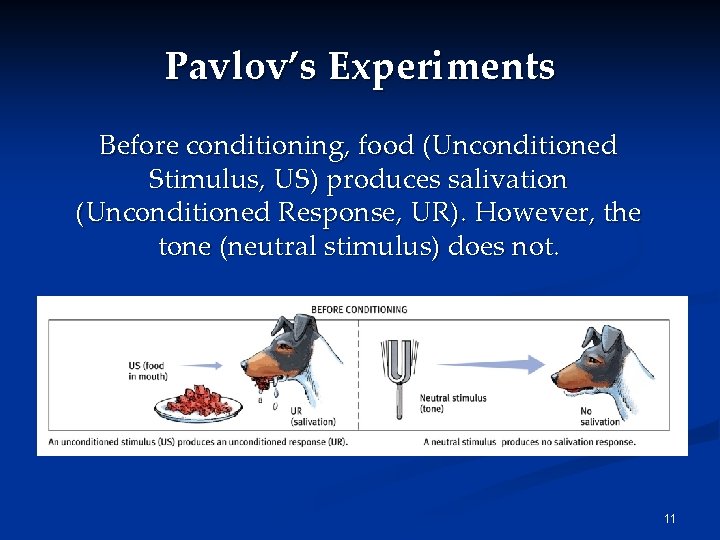 Pavlov's Experiments

Before conditioning, food (Unconditioned Stimulus, US) produces salivation (Unconditioned Response, UR). However, the tone (neutral stimulus) does not.

BEFORE CONDITIONING

US (food in mouth)

UR (salivation)

Neutral stimulus (tone)

No salivation

An unconditioned stimulus (US) produces an unconditioned response (UR).

A neutral stimulus produces no salivation response.

11